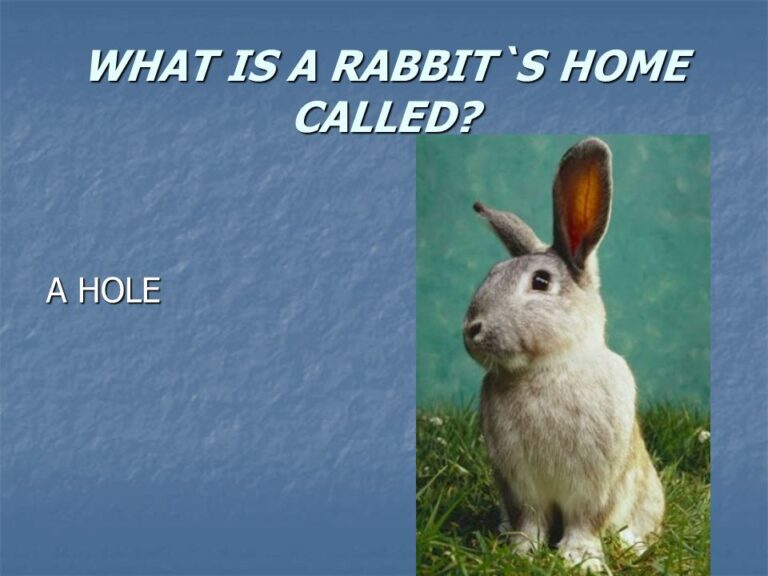 WHAT IS A RABBIT`S HOME CALLED?

A HOLE